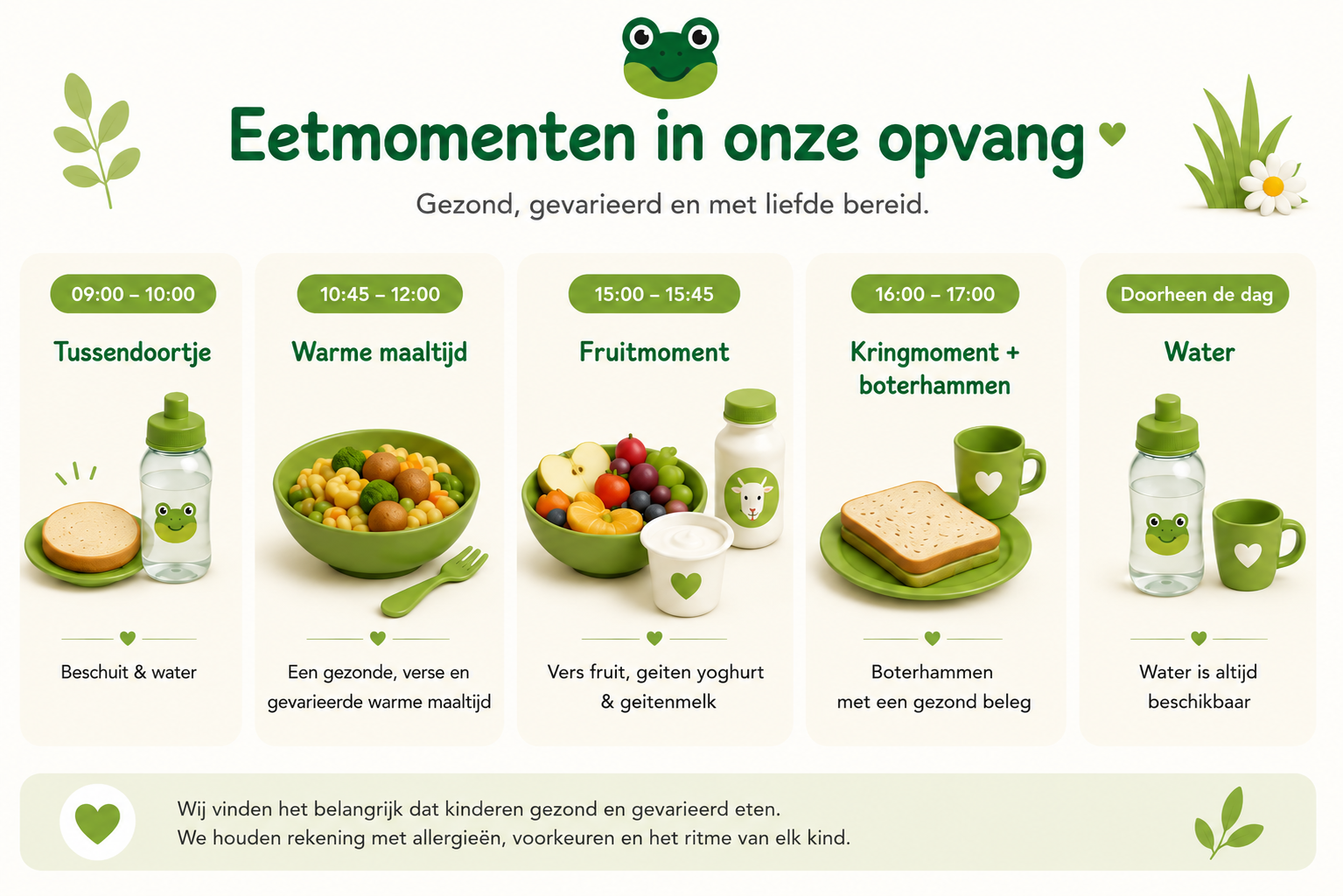 Eetmomenten in onze opvang

Gezond, gevarieerd en met liefde bereid.

09:00 – 10:00

Tussendoortje

Beschuit & water

10:45 – 12:00

Warme maaltijd

Een gezonde, verse en gevarieerde warme maaltijd

15:00 – 15:45

Fruitmoment

Vers fruit, geiten yoghurt & geitenmelk

16:00 – 17:00

Kringmoment + boterhammen

Boterhammen met een gezond beleg

Doorheen de dag

Water

Water is altijd beschikbaar

Wij vinden het belangrijk dat kinderen gezond en gevarieerd eten.
We houden rekening met allergieën, voorkeuren en het ritme van elk kind.